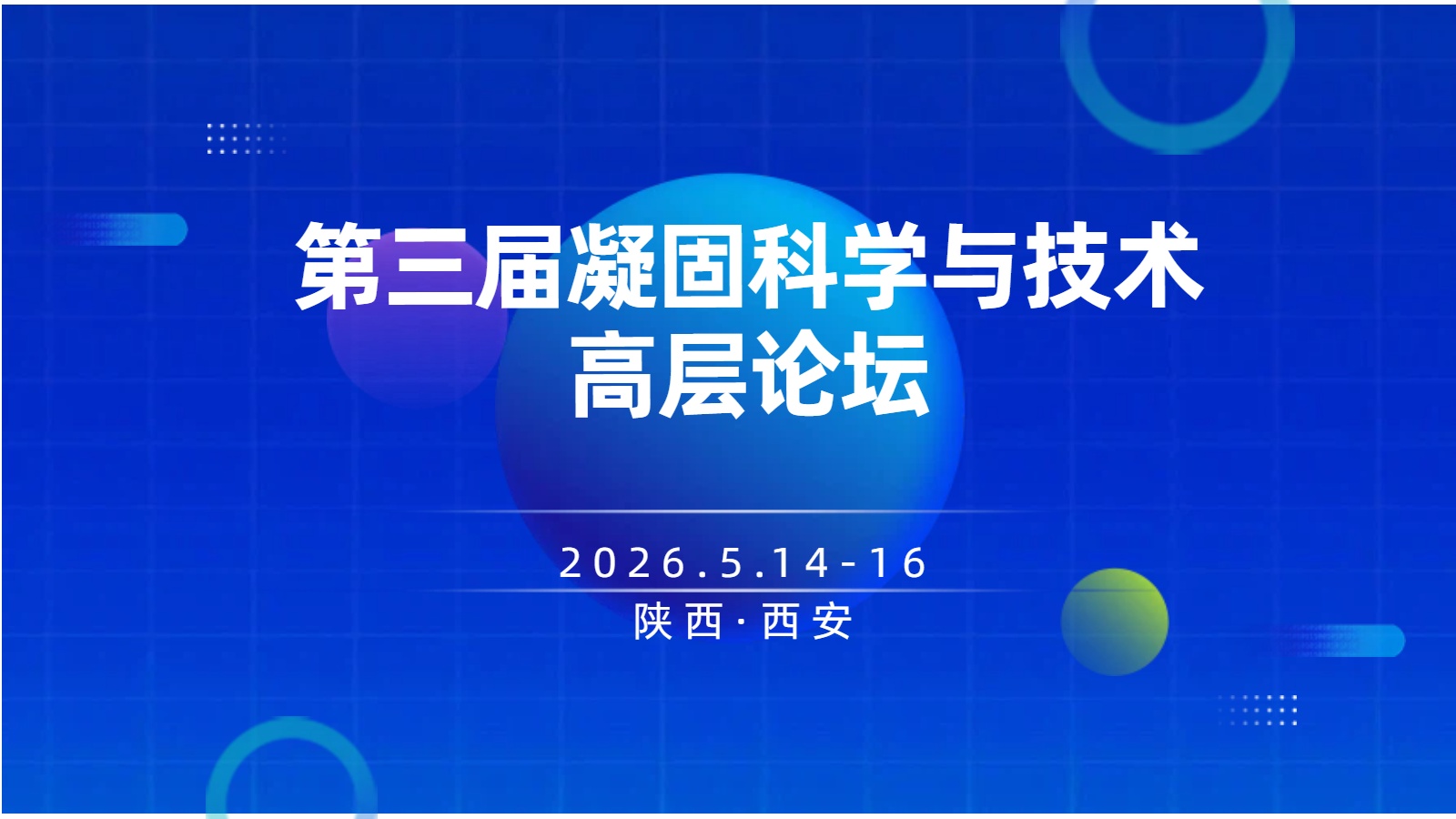 第三届凝固科学与技术
高层论坛

2026.5.14-16
陕西·西安